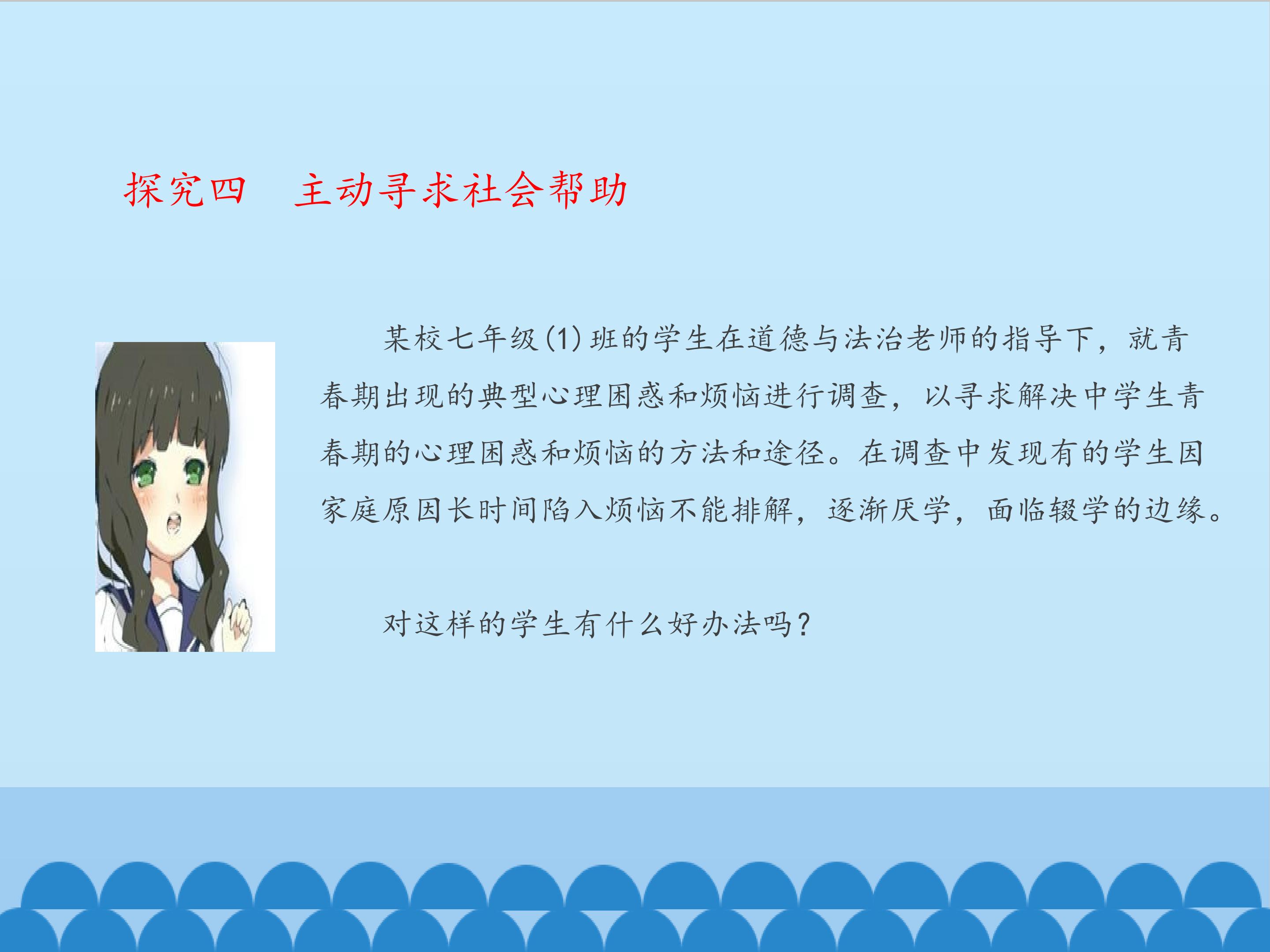 探究四　主动寻求社会帮助

某校七年级(1)班的学生在道德与法治老师的指导下，就青春期出现的典型心理困惑和烦恼进行调查，以寻求解决中学生青春期的心理困惑和烦恼的方法和途径。在调查中发现有的学生因家庭原因长时间陷入烦恼不能排解，逐渐厌学，面临辍学的边缘。

对这样的学生有什么好办法吗？